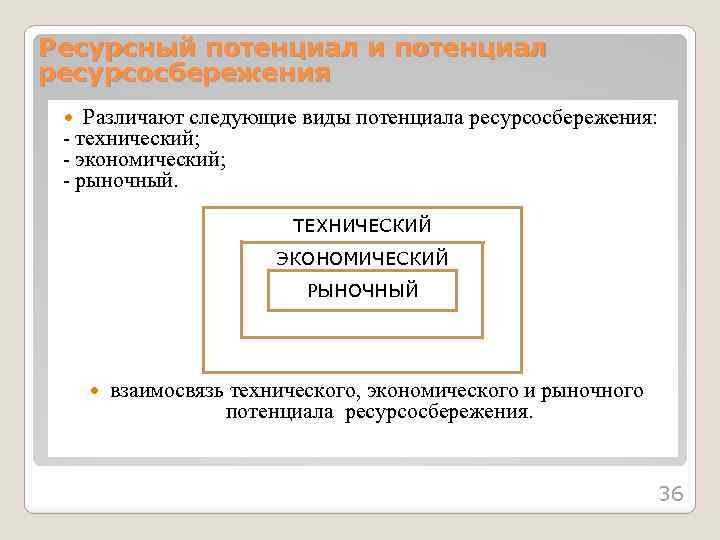 Ресурсный потенциал и потенциал ресурсосбережения

Различают следующие виды потенциала ресурсосбережения:
- технический;
- экономический;
- рыночный.

ТЕХНИЧЕСКИЙ

ЭКОНОМИЧЕСКИЙ

РЫНОЧНЫЙ

взаимосвязь технического, экономического и рыночного потенциала ресурсосбережения.

36